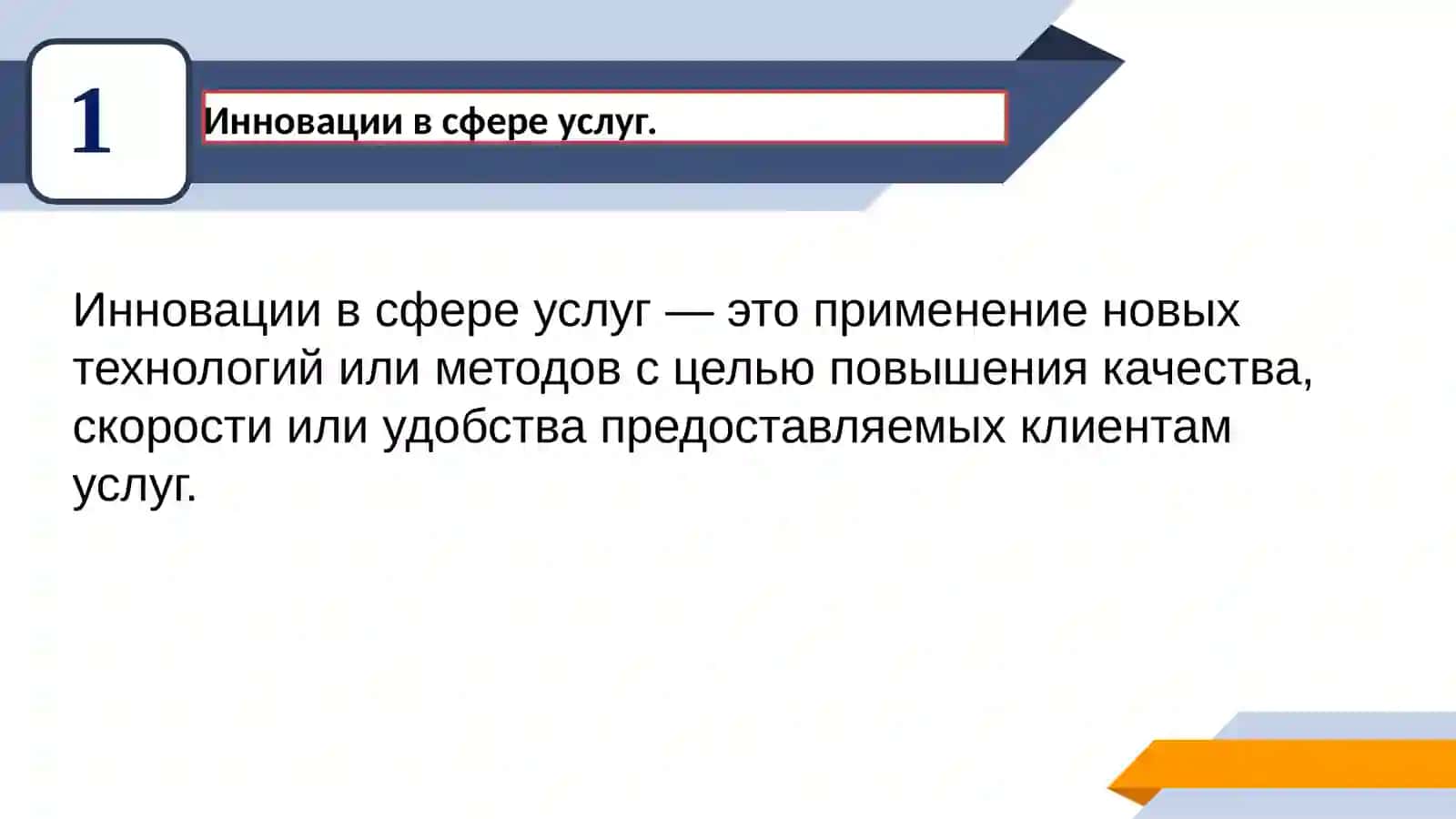 1

Инновации в сфере услуг.

Инновации в сфере услуг — это применение новых технологий или методов с целью повышения качества, скорости или удобства предоставляемых клиентам услуг.